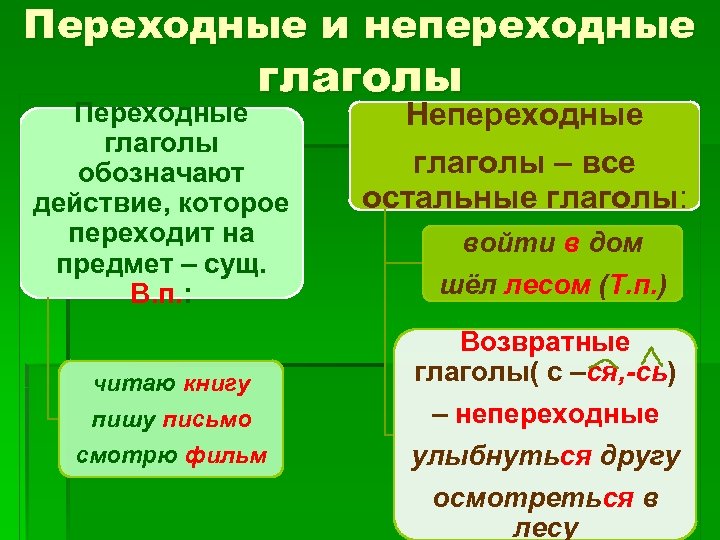 Переходные и непереходные глаголы

Переходные глаголы обозначают действие, которое переходит на предмет – сущ. В.п.:

читаю книгу
пишу письмо
смотрю фильм

Непереходные глаголы – все остальные глаголы:

войти в дом
шёл лесом (Т.п.)

Возвратные глаголы( с –ся,-сь) – непереходные
улыбнуться другу
осмотреться в лесу